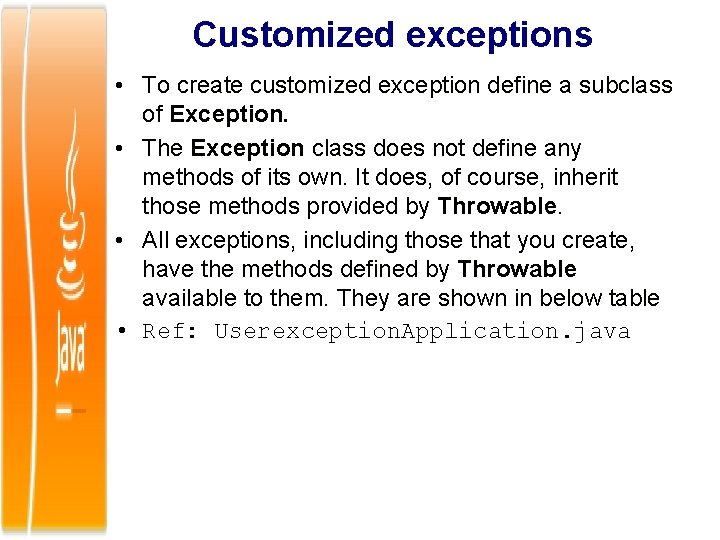 Java

Customized exceptions

• To create customized exception define a subclass of Exception.

• The Exception class does not define any methods of its own. It does, of course, inherit those methods provided by Throwable.

• All exceptions, including those that you create, have the methods defined by Throwable available to them. They are shown in below table

• Ref: UserexceptionApplication.java